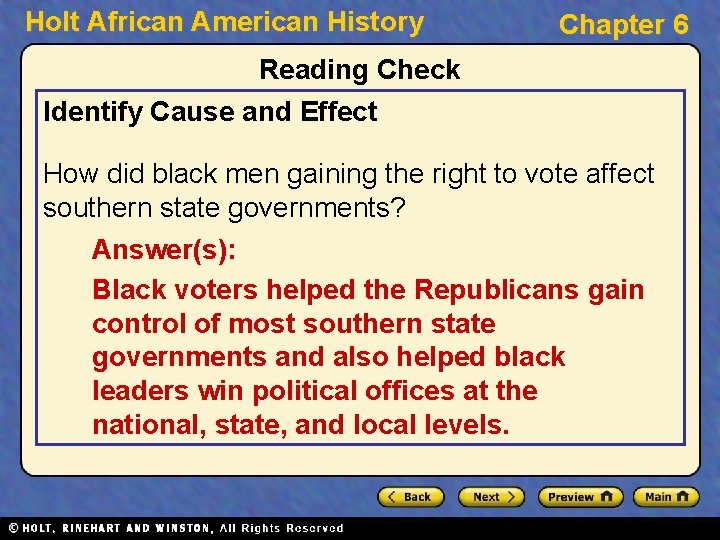 Holt African American History

Chapter 6

Reading Check

Identify Cause and Effect

How did black men gaining the right to vote affect southern state governments?

Answer(s):

Black voters helped the Republicans gain control of most southern state governments and also helped black leaders win political offices at the national, state, and local levels.

Back Next Preview Main

© HOLT, RINEHART AND WINSTON, All Rights Reserved